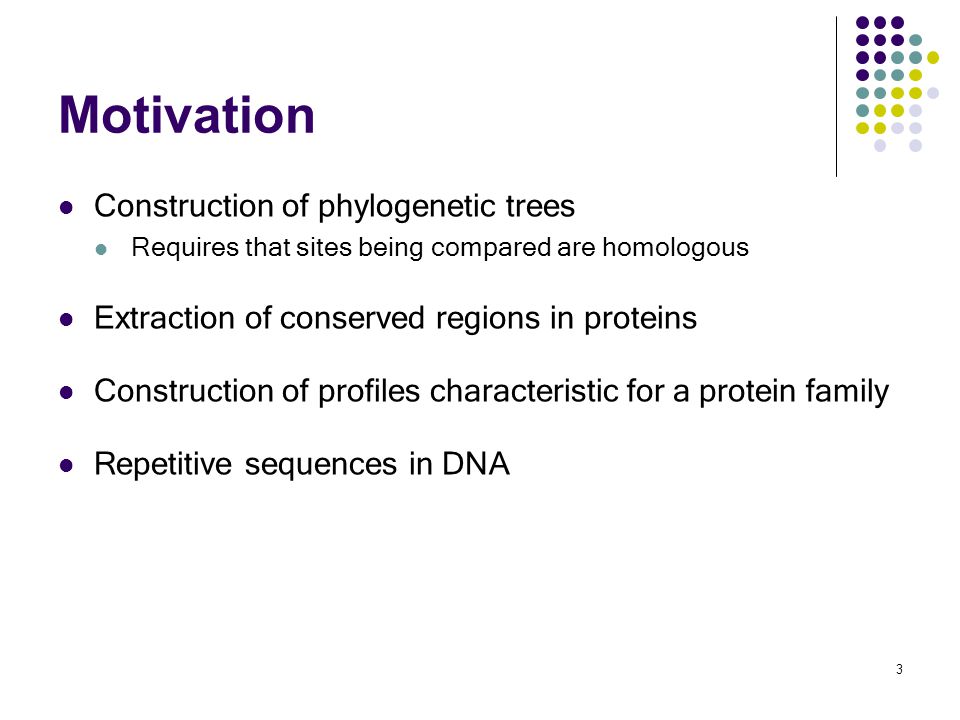 Motivation

- Construction of phylogenetic trees
  - Requires that sites being compared are homologous

- Extraction of conserved regions in proteins

- Construction of profiles characteristic for a protein family

- Repetitive sequences in DNA

3